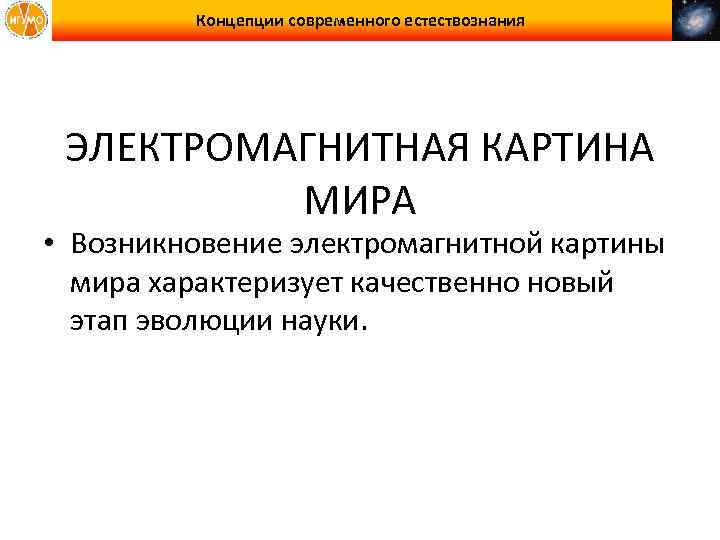 ИГУМО

Концепции современного естествознания

ЭЛЕКТРОМАГНИТНАЯ КАРТИНА МИРА

• Возникновение электромагнитной картины мира характеризует качественно новый этап эволюции науки.